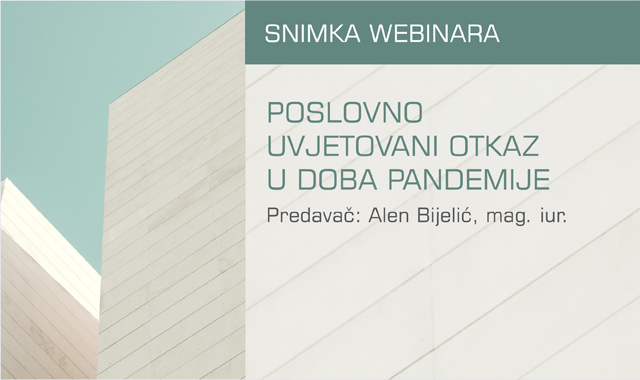 SNIMKA WEBINARA

POSLOVNO UVJETOVANI OTKAZ U DOBA PANDEMIJE

Predavač: Alen Bijelić, mag. iur.